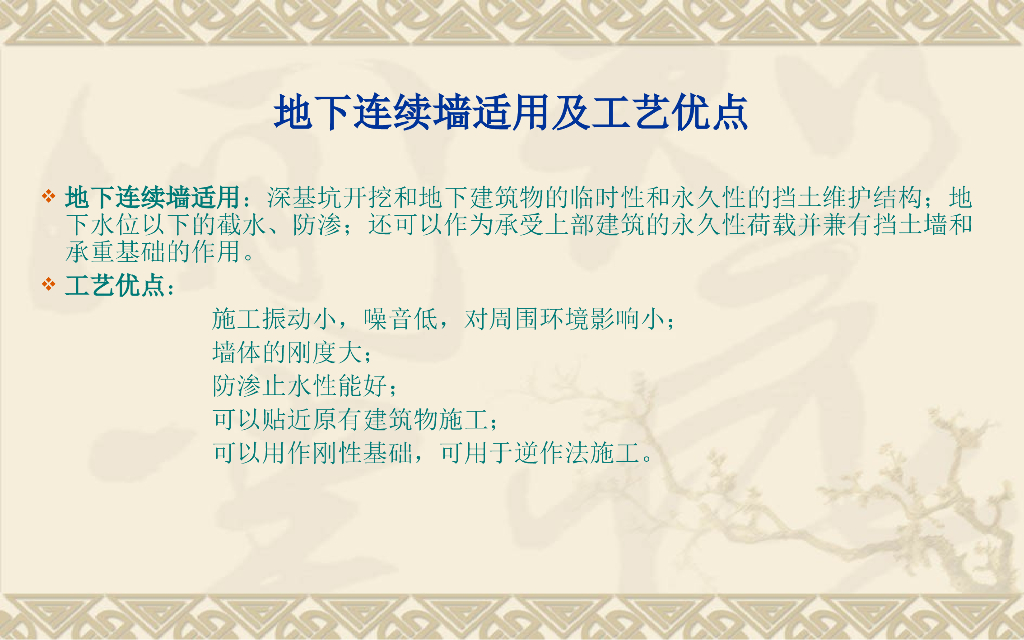 地下连续墙适用及工艺优点

❖ 地下连续墙适用：深基坑开挖和地下建筑物的临时性和永久性的挡土维护结构；地下水位以下的截水、防渗；还可以作为承受上部建筑的永久性荷载并兼有挡土墙和承重基础的作用。

❖ 工艺优点：

施工振动小，噪音低，对周围环境影响小；
墙体的刚度大；
防渗止水性能好；
可以贴近原有建筑物施工；
可以用作刚性基础，可用于逆作法施工。